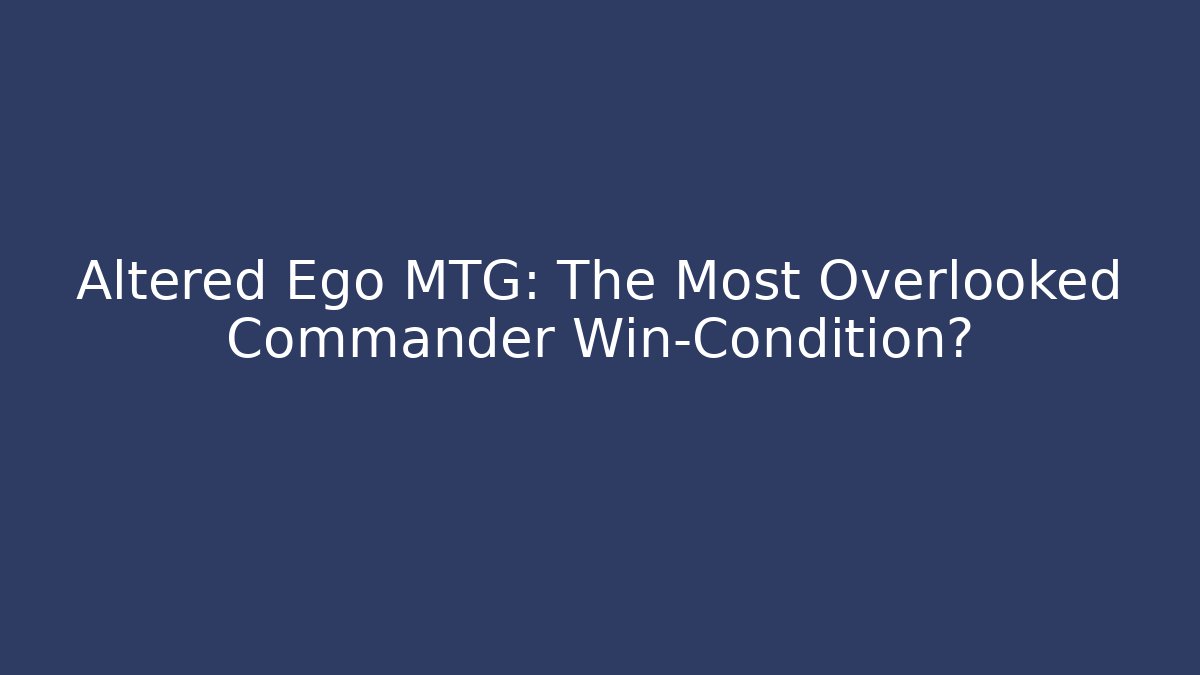 Altered Ego MTG: The Most Overlooked Commander Win-Condition?